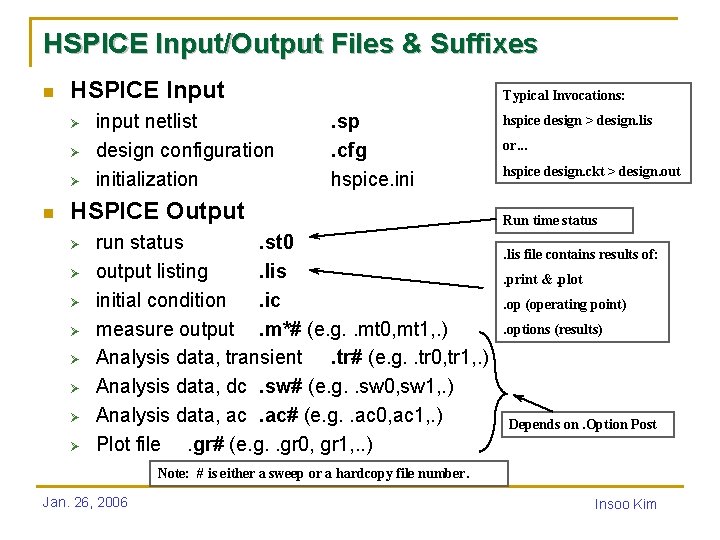 HSPICE Input/Output Files & Suffixes

HSPICE Input
input netlist .sp
design configuration .cfg
initialization hspice.ini

HSPICE Output
run status .st0
output listing .lis
initial condition .ic
measure output .m*# (e.g. .mt0,mt1,.)
Analysis data, transient .tr# (e.g. .tr0,tr1,.)
Analysis data, dc .sw# (e.g. .sw0,sw1,.)
Analysis data, ac .ac# (e.g. .ac0,ac1,.)
Plot file .gr# (e.g. .gr0, gr1,..)

Typical Invocations:
hspice design > design.lis
or...
hspice design.ckt > design.out

Run time status

.lis file contains results of:
.print & .plot
.op (operating point)
.options (results)

Depends on .Option Post

Note: # is either a sweep or a hardcopy file number.

Jan. 26, 2006

Insoo Kim